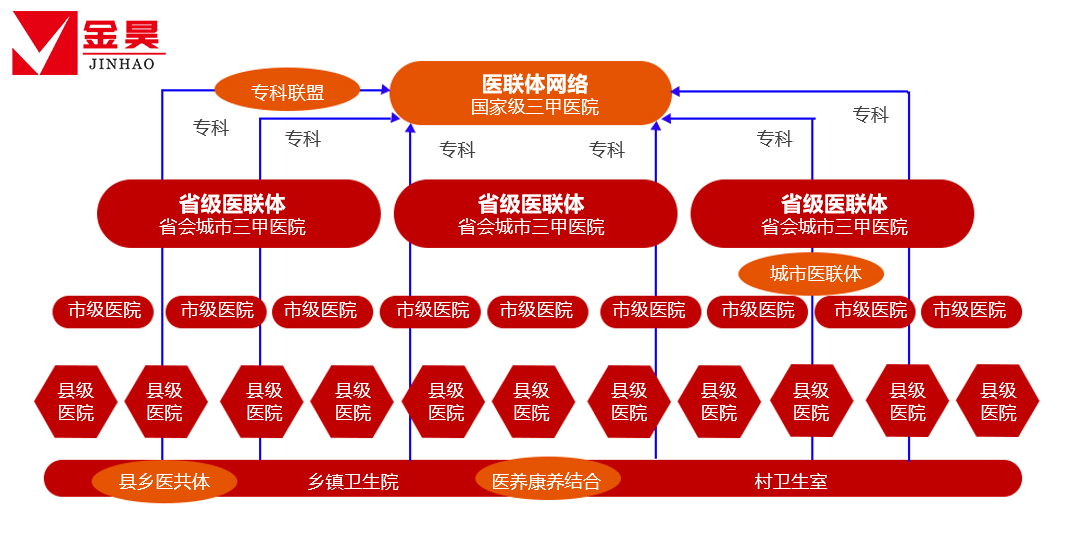 金昊
JINHAO

专科联盟

医联体网络
国家级三甲医院

专科 专科 专科 专科 专科 专科

省级医联体
省会城市三甲医院

省级医联体
省会城市三甲医院

省级医联体
省会城市三甲医院

城市医联体

市级医院 市级医院 市级医院 市级医院 市级医院 市级医院 市级医院 市级医院 市级医院

县级医院 县级医院 县级医院 县级医院 县级医院 县级医院 县级医院 县级医院 县级医院 县级医院 县级医院

县乡医共体 乡镇卫生院 医养康养结合 村卫生室